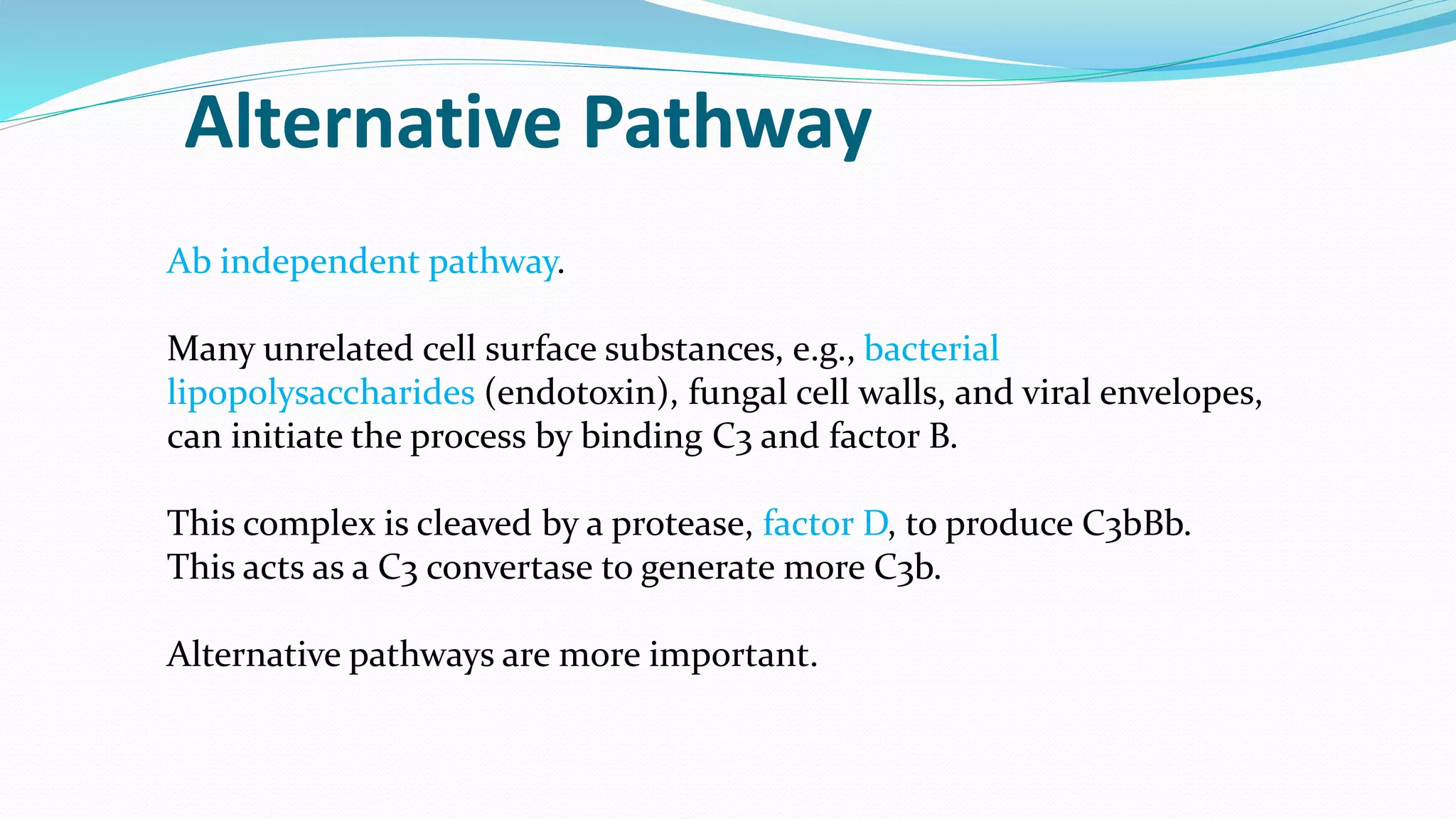 Alternative Pathway

Ab independent pathway.

Many unrelated cell surface substances, e.g., bacterial lipopolysaccharides (endotoxin), fungal cell walls, and viral envelopes, can initiate the process by binding C3 and factor B.

This complex is cleaved by a protease, factor D, to produce C3bBb. This acts as a C3 convertase to generate more C3b.

Alternative pathways are more important.